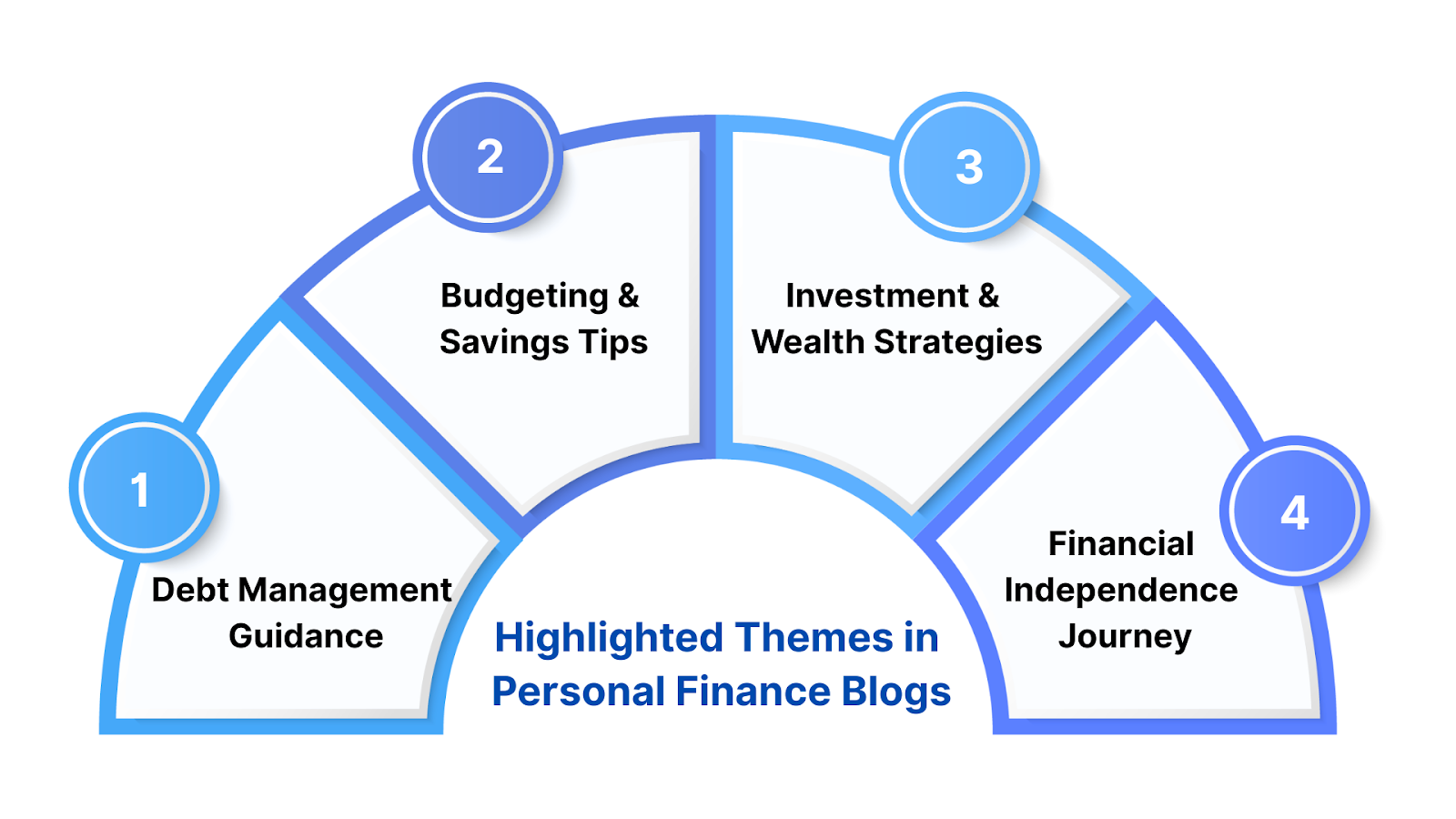 1
Debt Management Guidance

2
Budgeting & Savings Tips

3
Investment & Wealth Strategies

4
Financial Independence Journey

Highlighted Themes in Personal Finance Blogs